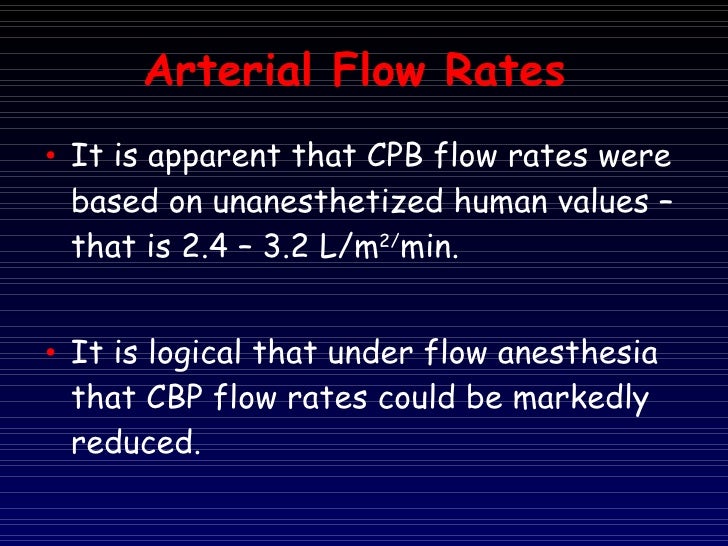 Arterial Flow Rates

• It is apparent that CPB flow rates were based on unanesthetized human values – that is 2.4 – 3.2 L/m$^{2/}$min.

• It is logical that under flow anesthesia that CBP flow rates could be markedly reduced.